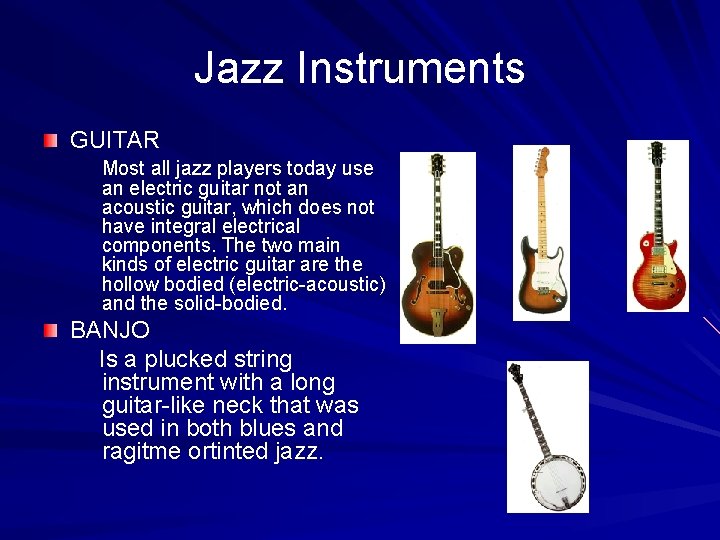 Jazz Instruments

GUITAR

Most all jazz players today use an electric guitar not an acoustic guitar, which does not have integral electrical components. The two main kinds of electric guitar are the hollow bodied (electric-acoustic) and the solid-bodied.

BANJO

Is a plucked string instrument with a long guitar-like neck that was used in both blues and ragitme ortinted jazz.